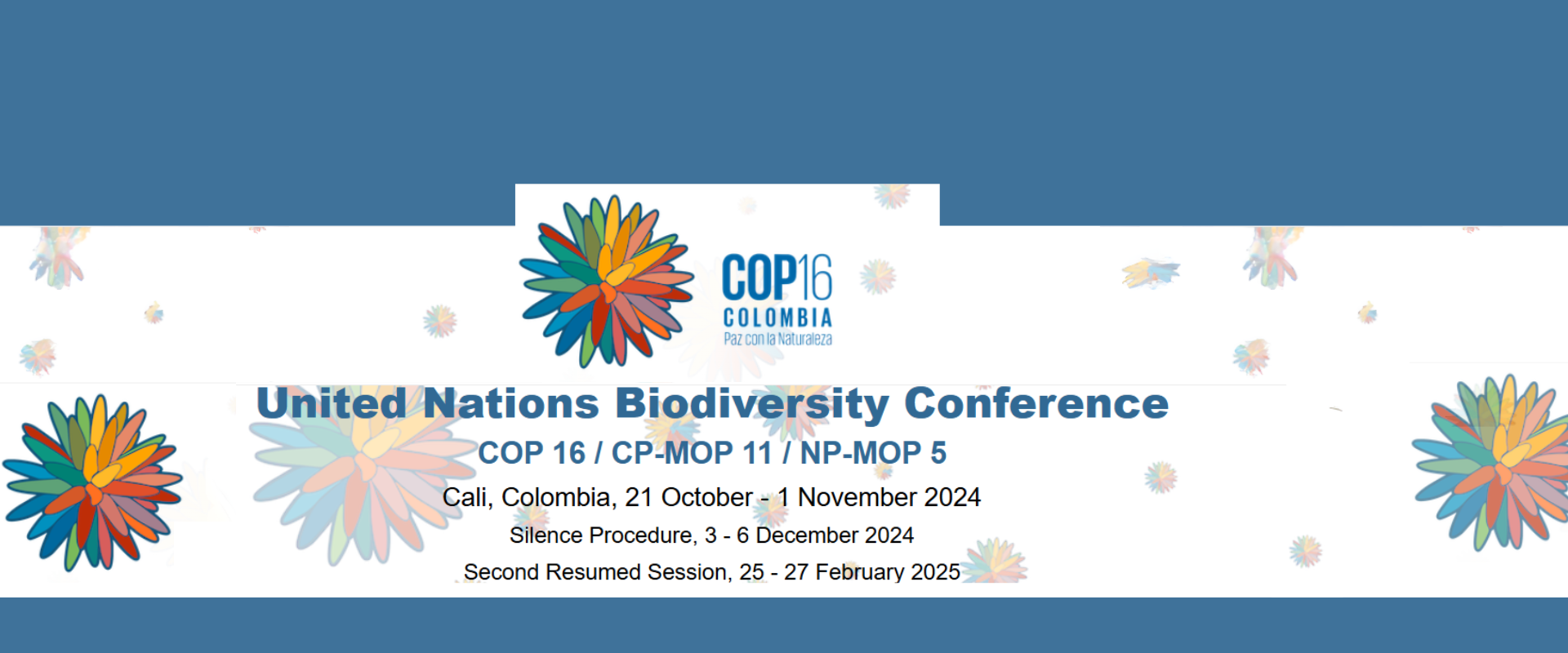 COP16
COLOMBIA
Paz con la Naturaleza

United Nations Biodiversity Conference

COP 16 / CP-MOP 11 / NP-MOP 5

Cali, Colombia, 21 October - 1 November 2024

Silence Procedure, 3 - 6 December 2024

Second Resumed Session, 25 - 27 February 2025